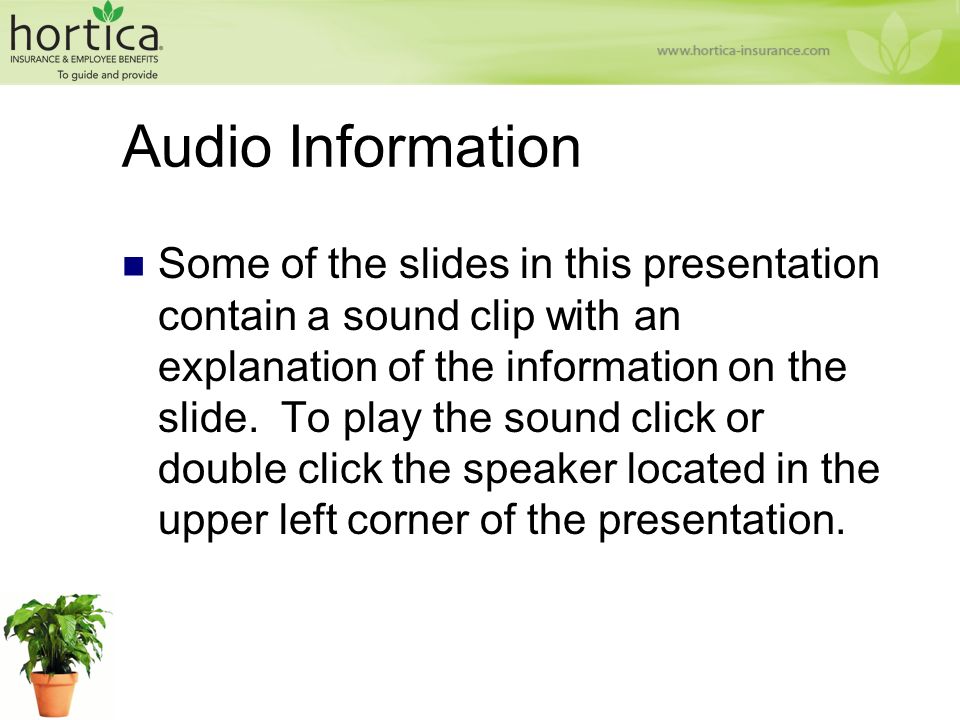 hortica
INSURANCE & EMPLOYEE BENEFITS
To guide and provide

www.hortica-insurance.com

Audio Information

Some of the slides in this presentation contain a sound clip with an explanation of the information on the slide.  To play the sound click or double click the speaker located in the upper left corner of the presentation.